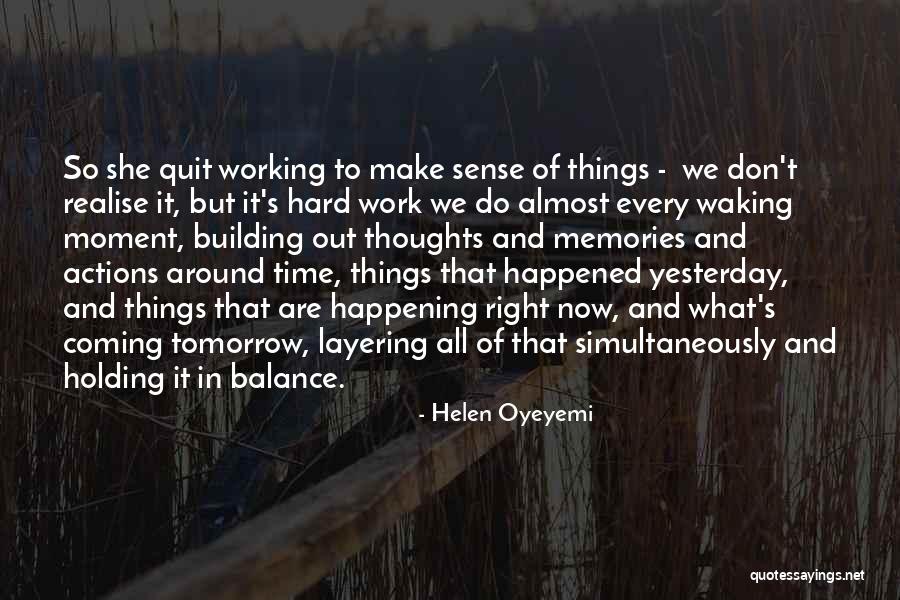 So she quit working to make sense of things - we don't realise it, but it's hard work we do almost every waking moment, building out thoughts and memories and actions around time, things that happened yesterday, and things that are happening right now, and what's coming tomorrow, layering all of that simultaneously and holding it in balance.

- Helen Oyeyemi

quotessayings.net